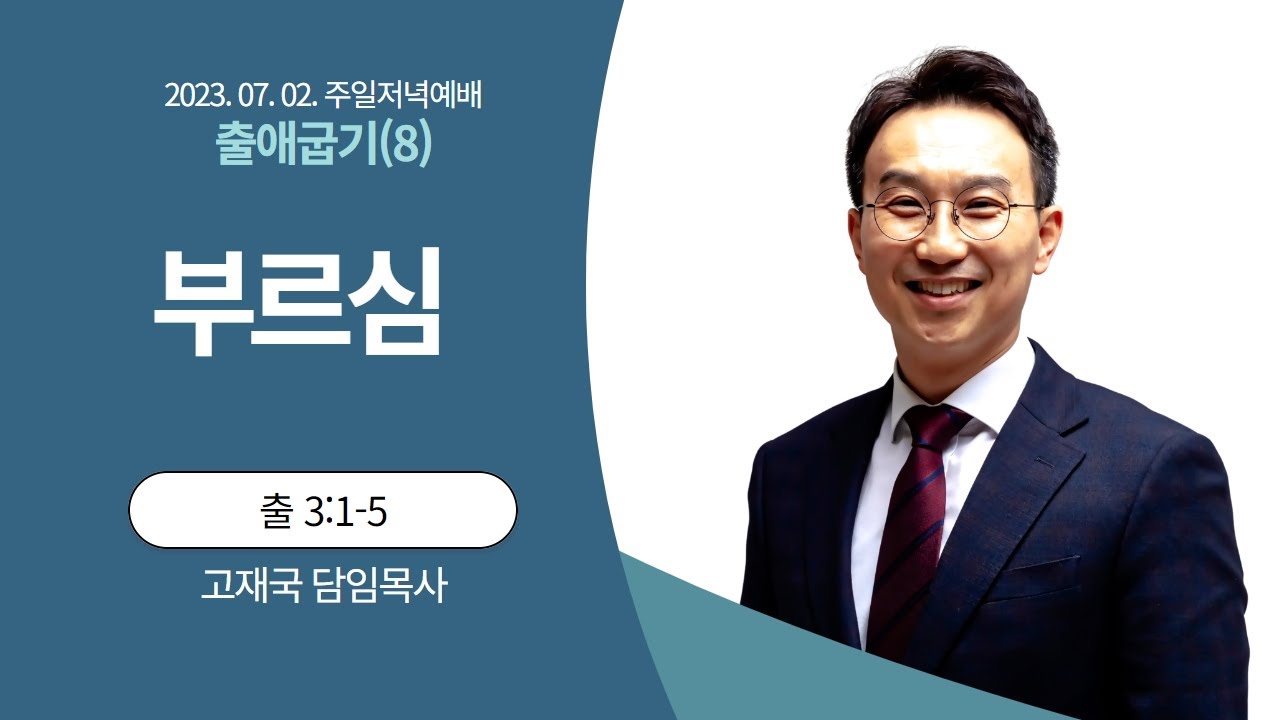 2023. 07. 02. 주일저녁예배
출애굽기(8)

부르심

출 3:1-5

고재국 담임목사